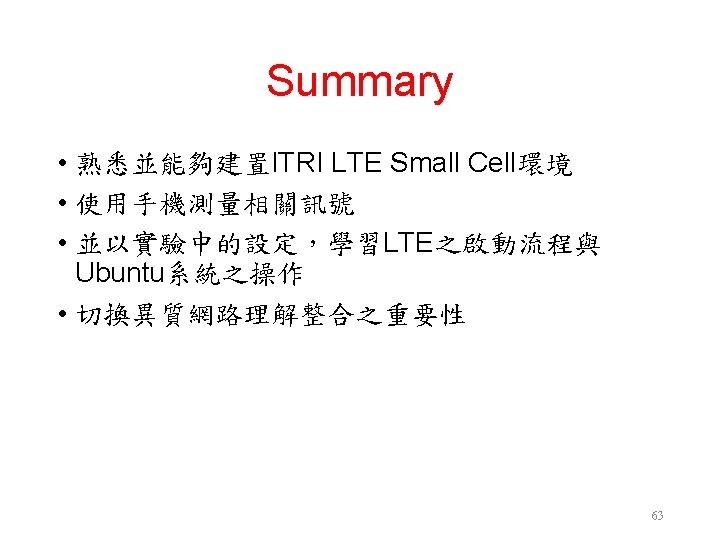 Summary

• 熟悉並能夠建置ITRI LTE Small Cell環境
• 使用手機測量相關訊號
• 並以實驗中的設定，學習LTE之啟動流程與Ubuntu系統之操作
• 切換異質網路理解整合之重要性

63